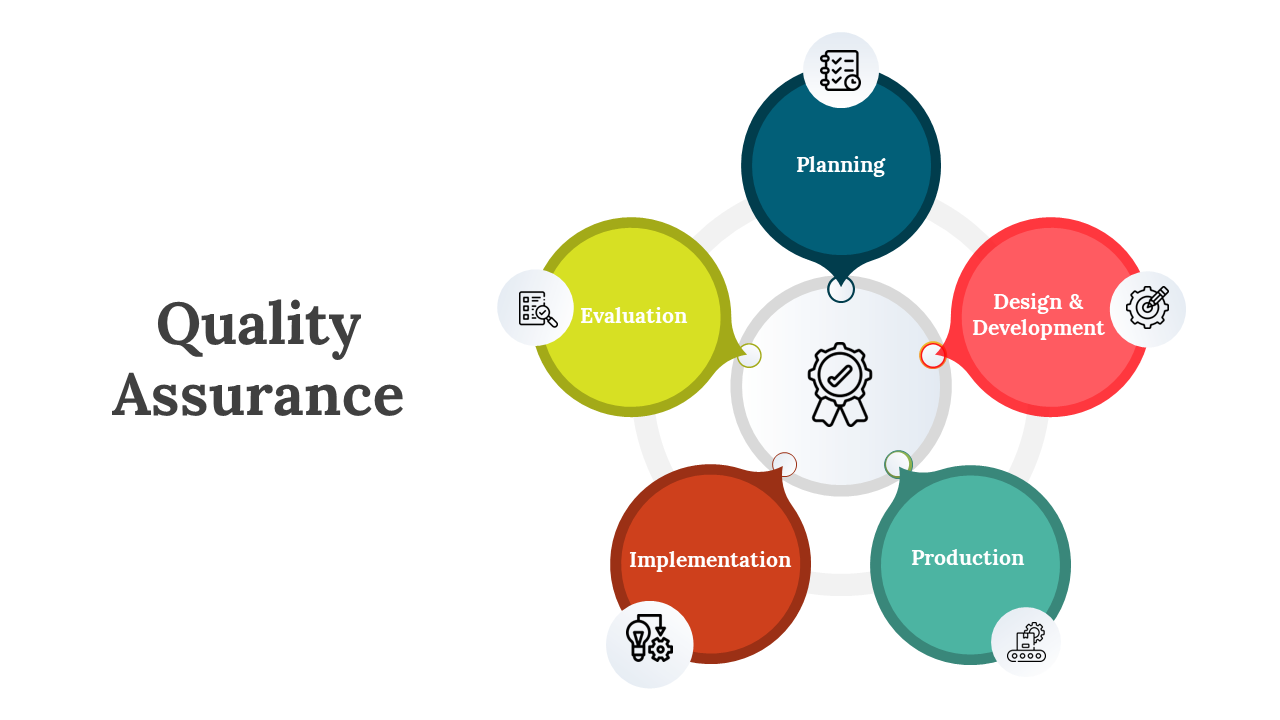 Quality Assurance

Planning

Design & Development

Production

Implementation

Evaluation